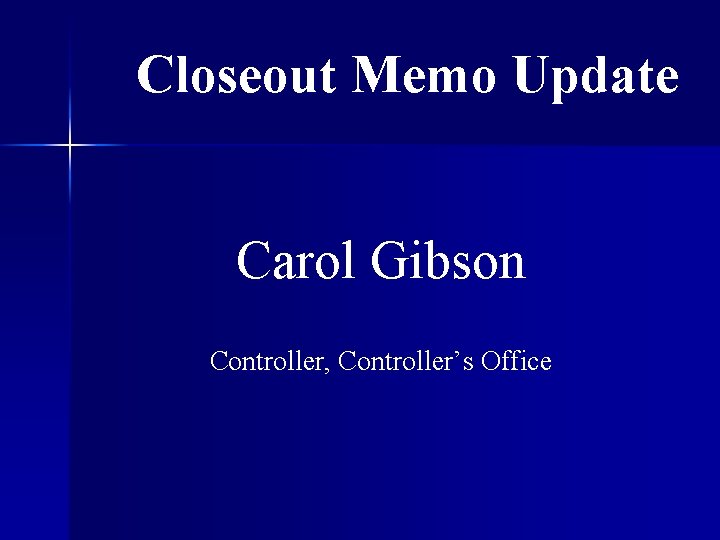 Closeout Memo Update

Carol Gibson

Controller, Controller’s Office